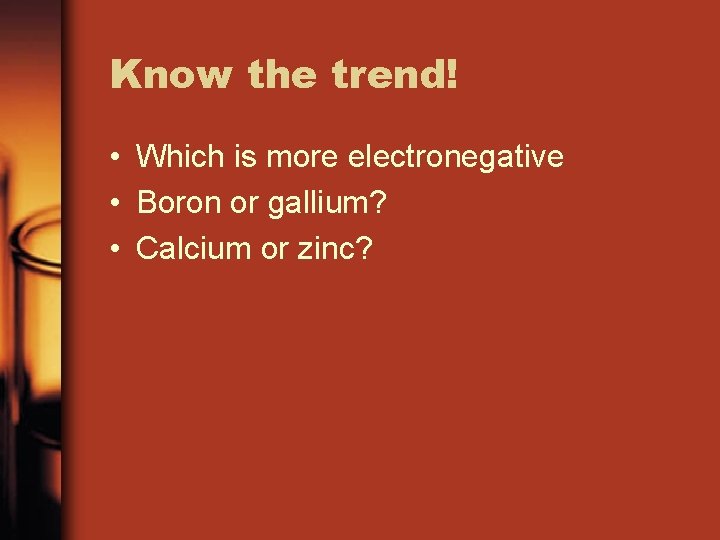 Know the trend!

• Which is more electronegative
• Boron or gallium?
• Calcium or zinc?